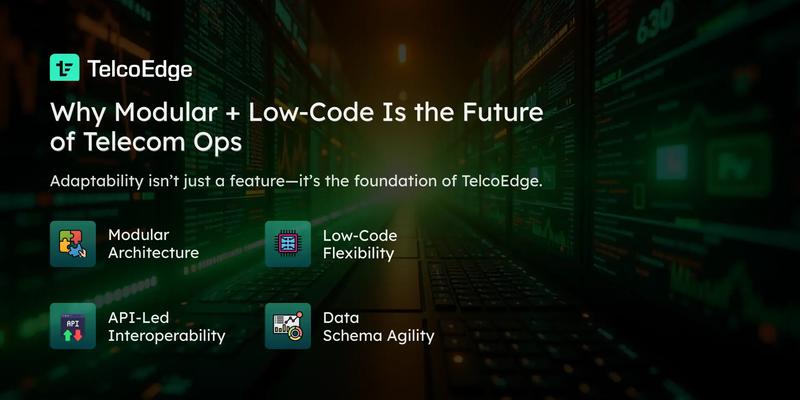 TelcoEdge

Why Modular + Low-Code Is the Future of Telecom Ops

Adaptability isn't just a feature—it's the foundation of TelcoEdge.

Modular Architecture

Low-Code Flexibility

API

API-Led Interoperability

Data Schema Agility